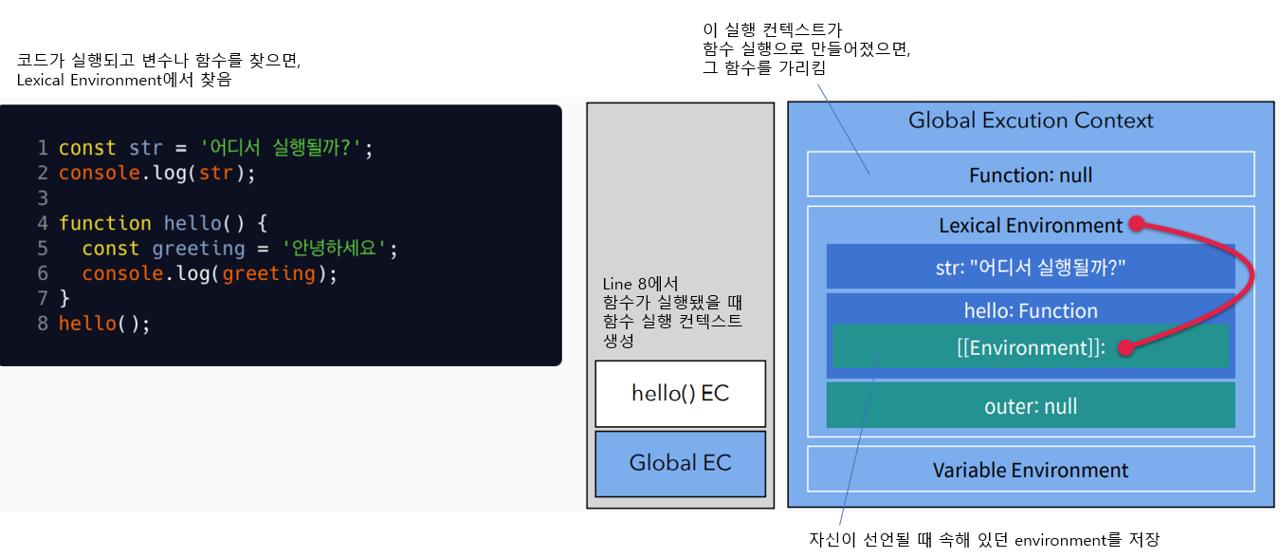 코드가 실행되고 변수나 함수를 찾으면, Lexical Environment에서 찾음

1 const str = '어디서 실행될까?';
2 console.log(str);
3
4 function hello() {
5   const greeting = '안녕하세요';
6   console.log(greeting);
7 }
8 hello();

Line 8에서 함수가 실행됐을 때 함수 실행 컨텍스트 생성

hello() EC

Global EC

이 실행 컨텍스트가 함수 실행으로 만들어졌으면, 그 함수를 가리킴

Global Excution Context

Function: null

Lexical Environment

str: "어디서 실행될까?"

hello: Function

[[Environment]]:

outer: null

Variable Environment

자신이 선언될 때 속해 있던 environment를 저장